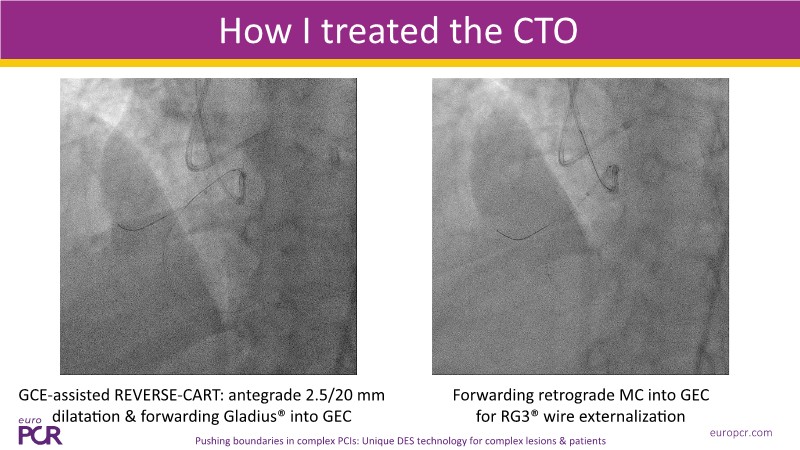 How I treated the CTO

GCE-assisted REVERSE-CART: antegrade 2.5/20 mm dilatation & forwarding Gladius® into GEC

Forwarding retrograde MC into GEC for RG3® wire externalization

euro PCR

Pushing boundaries in complex PCIs: Unique DES technology for complex lesions & patients

europcr.com